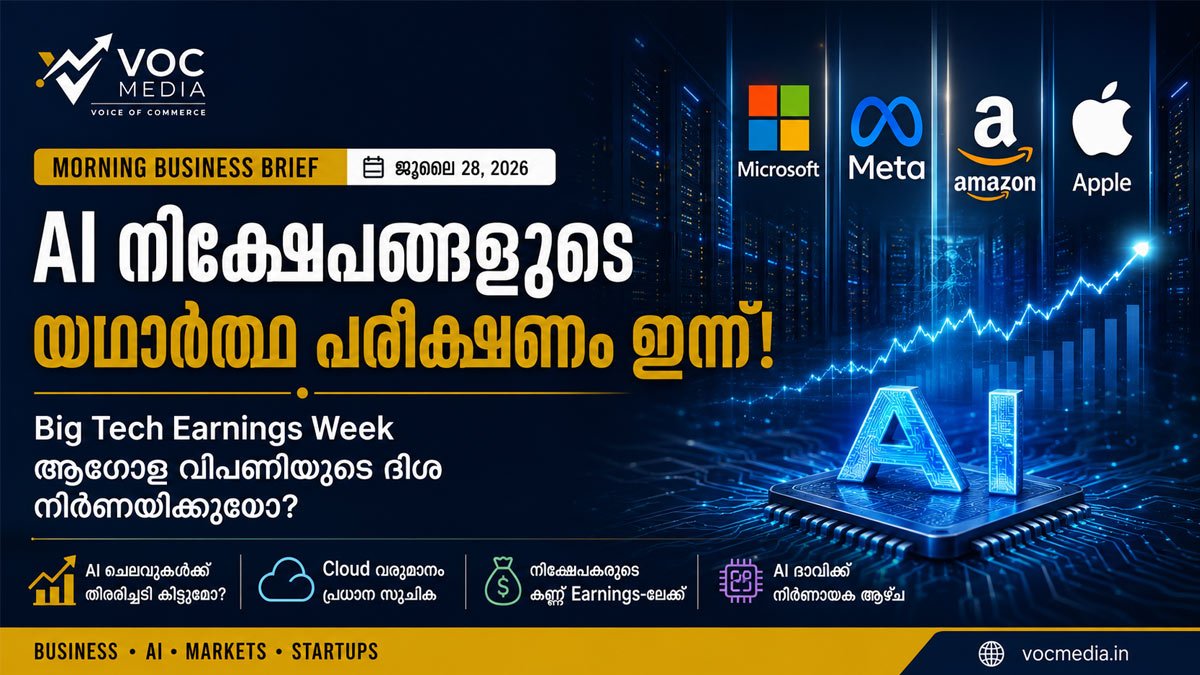 VOC MEDIA
VOICE OF COMMERCE

MORNING BUSINESS BRIEF
ജൂലൈ 28, 2026

Microsoft
Meta
amazon
Apple

AI നിക്ഷേപങ്ങളുടെ യഥാർത്ഥ പരീക്ഷണം ഇന്ന്!

Big Tech Earnings Week ആഗോള വിപണിയുടെ ദിശ നിർണയിക്കുമോ?

AI

AI ചെലവുകൾക്ക് തിരിച്ചടി കിട്ടുമോ?

Cloud വരുമാനം പ്രധാന സൂചിക

നിക്ഷേപകരുടെ കണ്ണ് Earnings-ലേക്ക്

AI ഭാവിക്ക് നിർണായക ആഴ്ച

BUSINESS • AI • MARKETS • STARTUPS

vocmedia.in